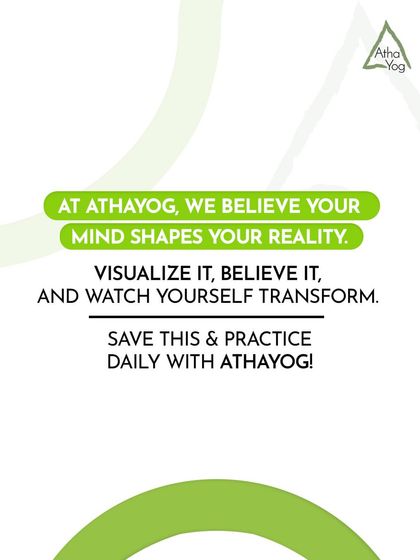 Atha Yog

AT ATHAYOG, WE BELIEVE YOUR MIND SHAPES YOUR REALITY.

VISUALIZE IT, BELIEVE IT, AND WATCH YOURSELF TRANSFORM.

SAVE THIS & PRACTICE DAILY WITH ATHAYOG!